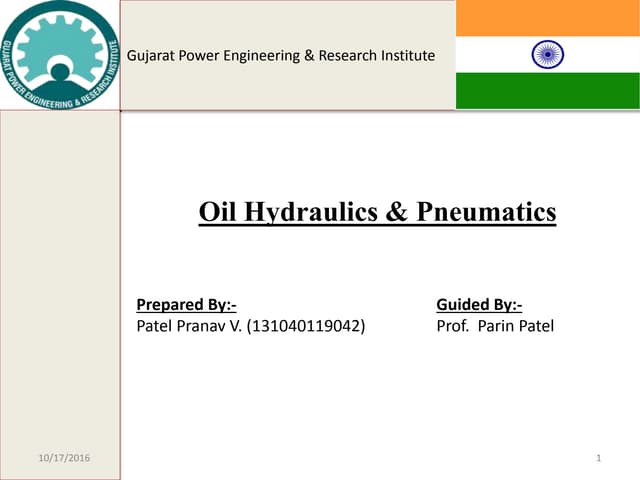 GUJARAT POWER ENGINEERING & RESEARCH INSTITUTE

Gujarat Power Engineering & Research Institute

Oil Hydraulics & Pneumatics

Prepared By:-
Patel Pranav V. (131040119042)

Guided By:-
Prof. Parin Patel

10/17/2016

1